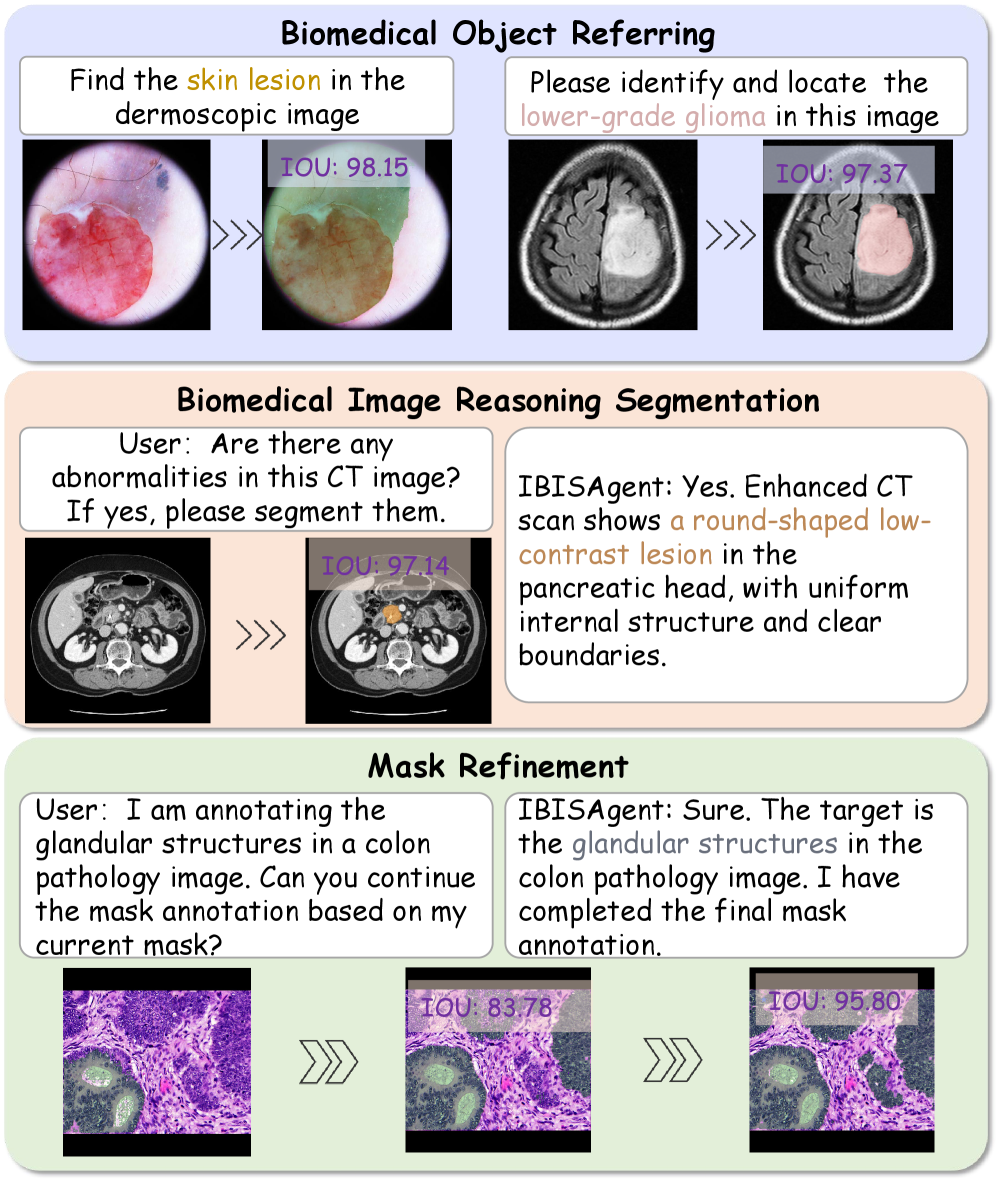 Biomedical Object Referring

Find the skin lesion in the dermoscopic image

IOU: 98.15

Please identify and locate the lower-grade glioma in this image

IOU: 97.37

Biomedical Image Reasoning Segmentation

User: Are there any abnormalities in this CT image? If yes, please segment them.

IOU: 97.14

IBISAgent: Yes. Enhanced CT scan shows a round-shaped low-contrast lesion in the pancreatic head, with uniform internal structure and clear boundaries.

Mask Refinement

User: I am annotating the glandular structures in a colon pathology image. Can you continue the mask annotation based on my current mask?

IBISAgent: Sure. The target is the glandular structures in the colon pathology image. I have completed the final mask annotation.

IOU: 83.78

IOU: 95.80